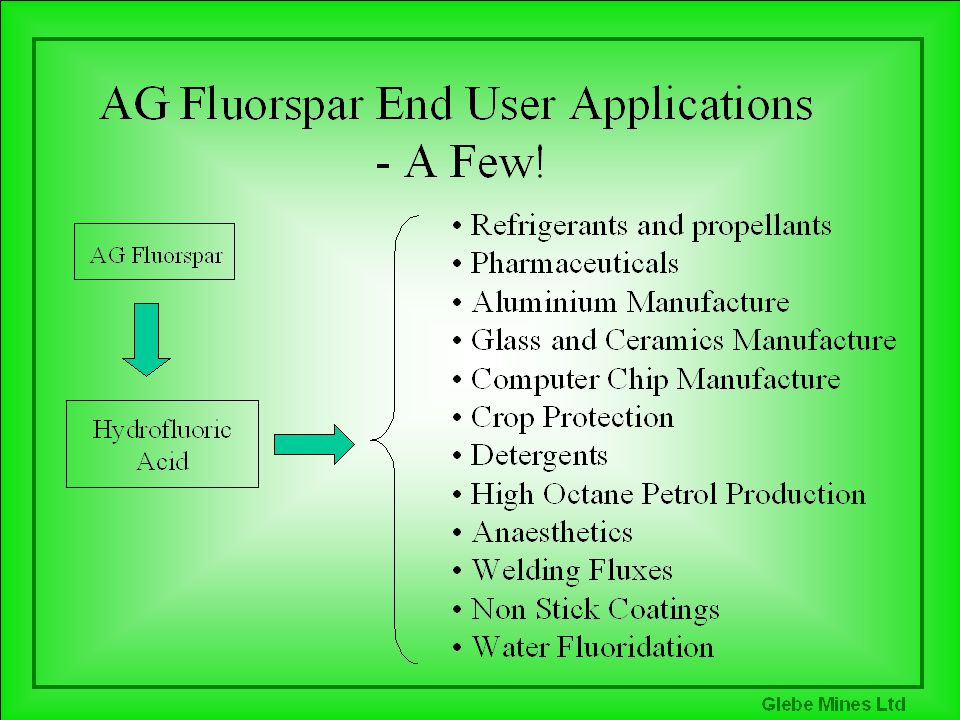 AG Fluorspar End User Applications - A Few!

AG Fluorspar

Hydrofluoric Acid

• Refrigerants and propellants
• Pharmaceuticals
• Aluminium Manufacture
• Glass and Ceramics Manufacture
• Computer Chip Manufacture
• Crop Protection
• Detergents
• High Octane Petrol Production
• Anaesthetics
• Welding Fluxes
• Non Stick Coatings
• Water Fluoridation

Glebe Mines Ltd